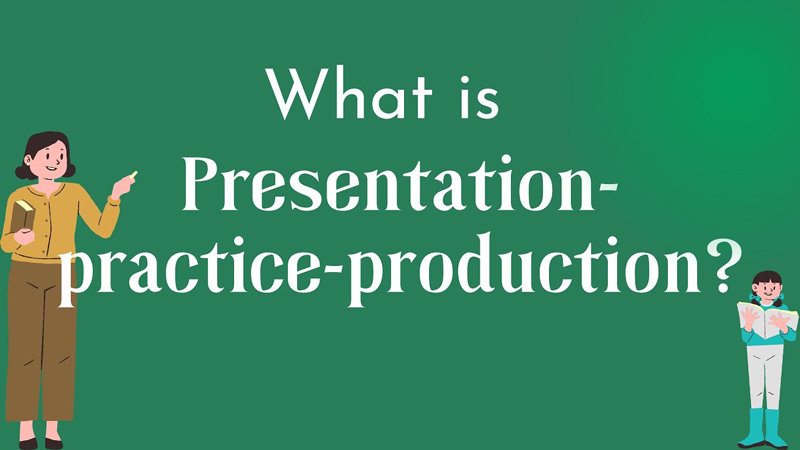 What is Presentation-practice-production?